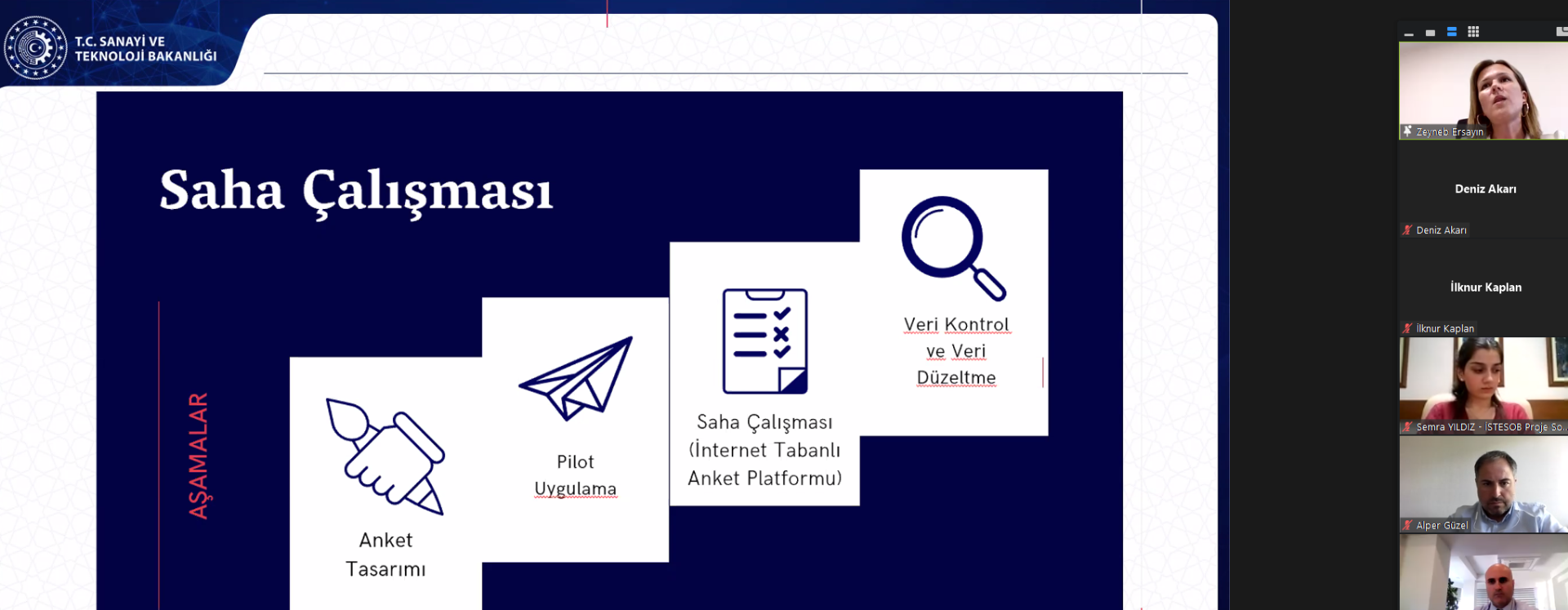 T.C. SANAYİ VE TEKNOLOJİ BAKANLIĞI

Saha Çalışması

AŞAMALAR

Anket Tasarımı

Pilot Uygulama

Saha Çalışması (İnternet Tabanlı Anket Platformu)

Veri Kontrol ve Veri Düzeltme

Zeyneb Ersayın

Deniz Akarı

Deniz Akarı

İlknur Kaplan

İlknur Kaplan

Semra YILDIZ - İSTESOB Proje So...

Alper Güzel